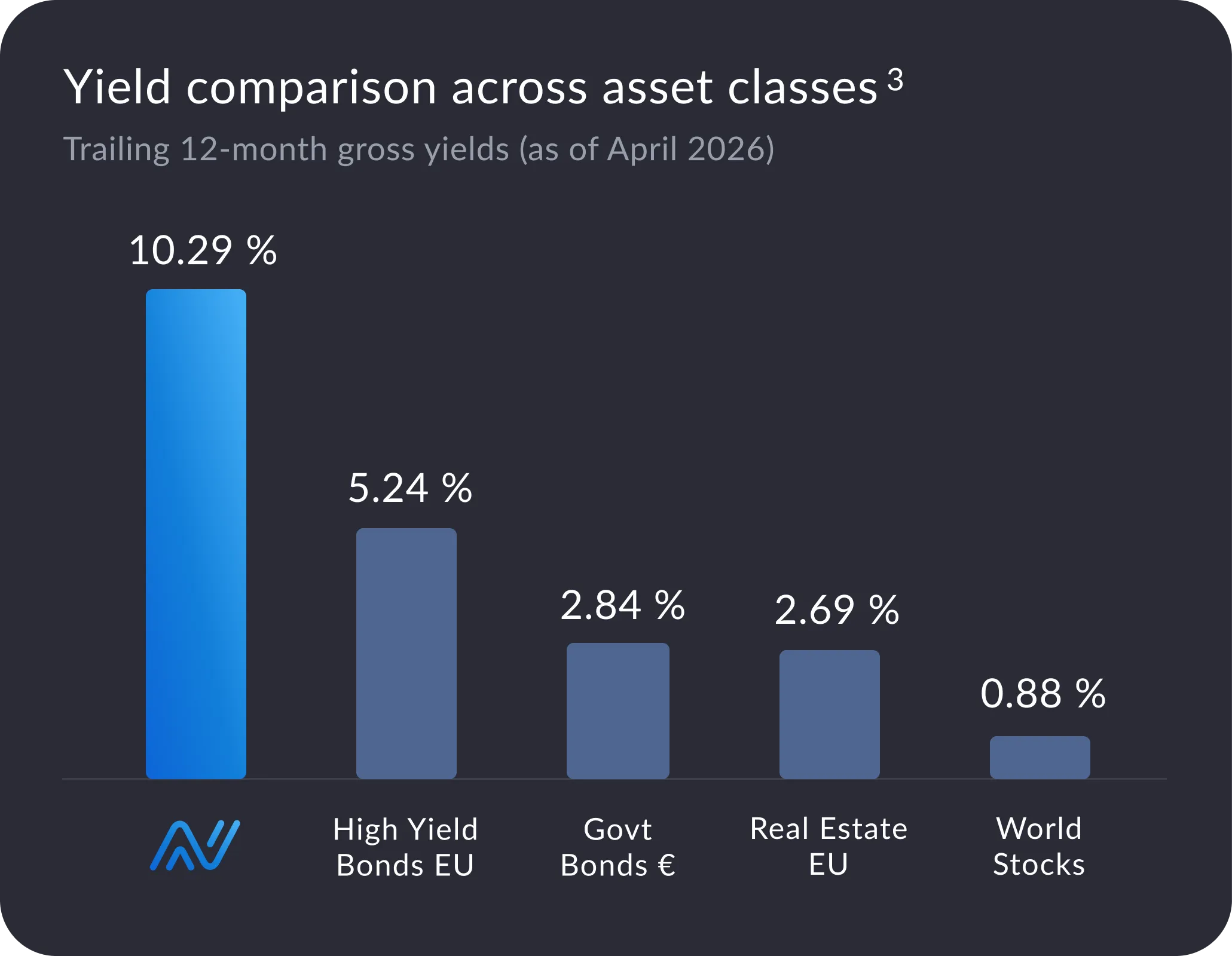 Yield comparison across asset classes $^3$

Trailing 12-month gross yields (as of April 2026)

10.29 %

5.24 %

2.84 %

2.69 %

0.88 %

High Yield Bonds EU

Govt Bonds €

Real Estate EU

World Stocks